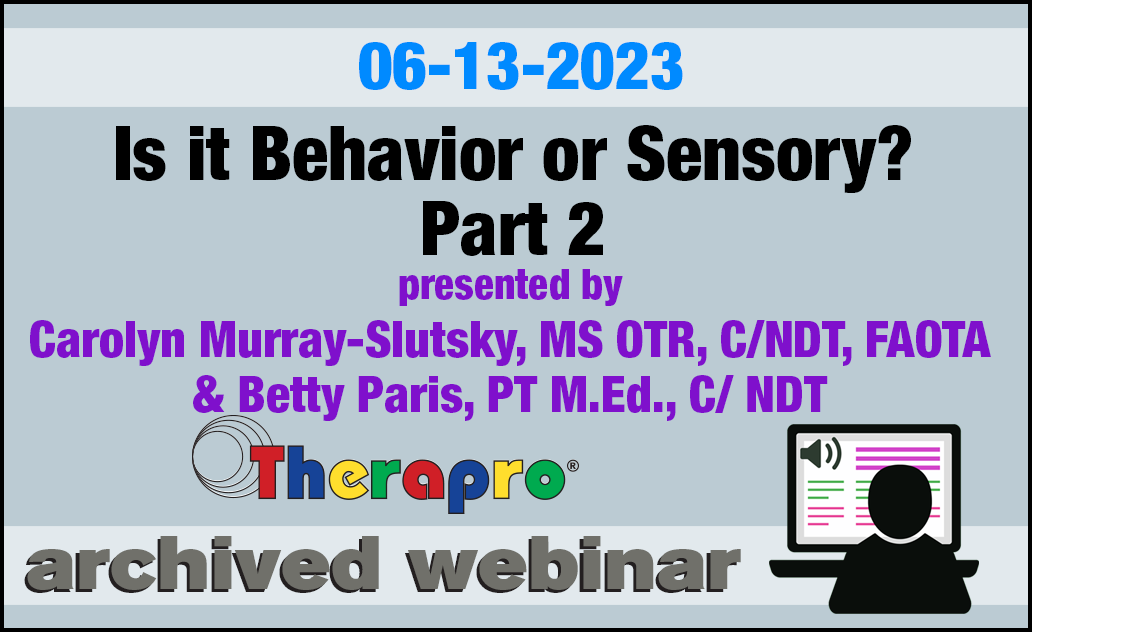 06-13-2023

Is it Behavior or Sensory?
Part 2

presented by

Carolyn Murray-Slutsky, MS OTR, C/NDT, FAOTA
& Betty Paris, PT M.Ed., C/ NDT

Therapro®

archived webinar